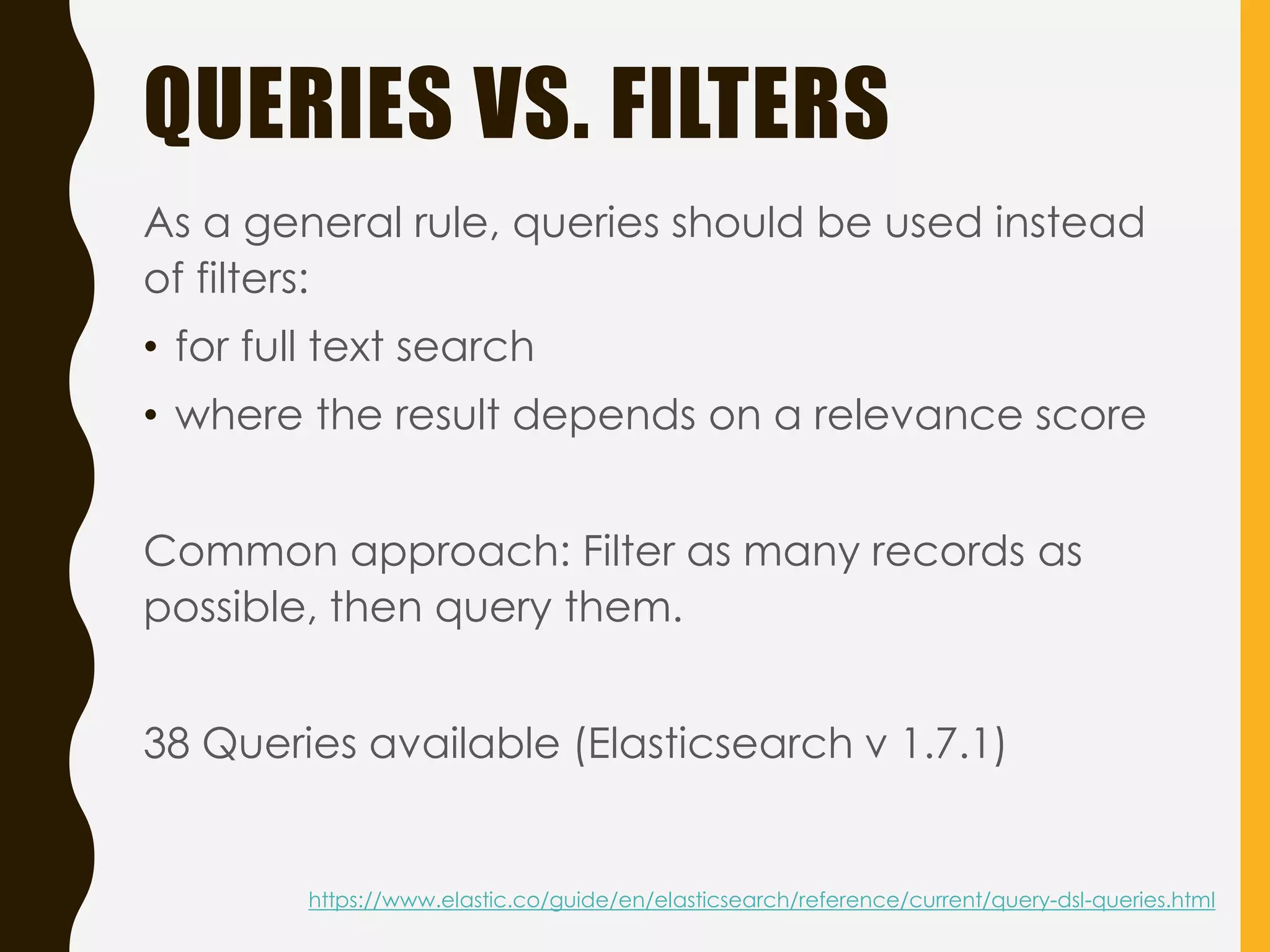 QUERIES VS. FILTERS

As a general rule, queries should be used instead of filters:

• for full text search
• where the result depends on a relevance score

Common approach: Filter as many records as possible, then query them.

38 Queries available (Elasticsearch v 1.7.1)

https://www.elastic.co/guide/en/elasticsearch/reference/current/query-dsl-queries.html